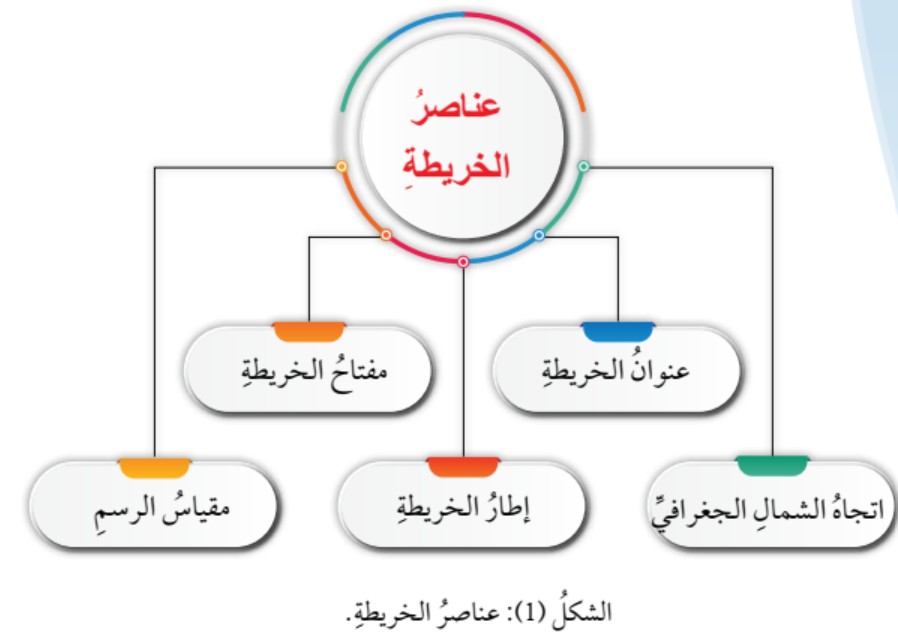 عناصرُ الخريطةِ

عنوانُ الخريطةِ

مفتاحُ الخريطةِ

اتجاهُ الشمالِ الجغرافيِّ

إطارُ الخريطةِ

مقياسُ الرسمِ

الشكلُ (1): عناصرُ الخريطةِ.